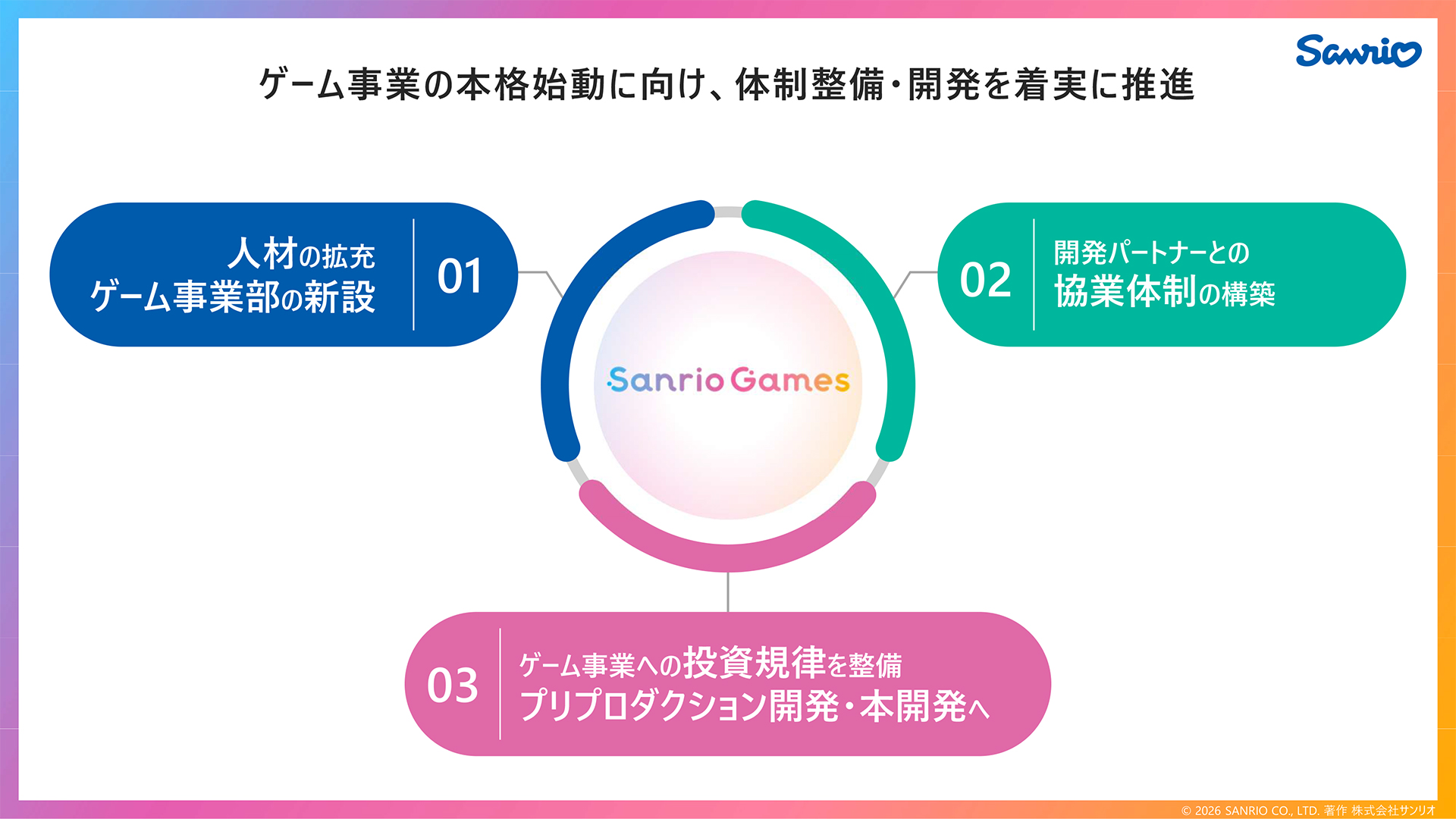 Sanrio

ゲーム事業の本格始動に向け、体制整備・開発を着実に推進

人材の拡充
ゲーム事業部の新設

01

02

開発パートナーとの
協業体制の構築

Sanrio Games

03

ゲーム事業への投資規律を整備
プリプロダクション開発・本開発へ

© 2026 SANRIO CO., LTD. 著作 株式会社サンリオ